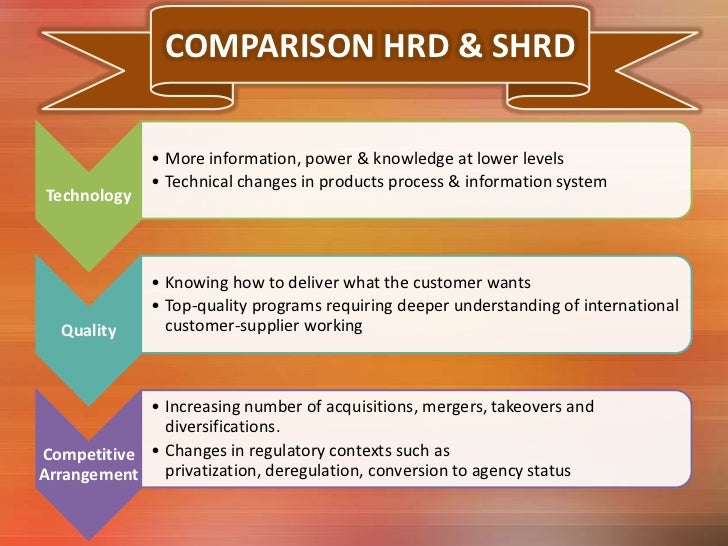 COMPARISON HRD & SHRD

Technology

• More information, power & knowledge at lower levels
• Technical changes in products process & information system

Quality

• Knowing how to deliver what the customer wants
• Top-quality programs requiring deeper understanding of international customer-supplier working

Competitive Arrangement

• Increasing number of acquisitions, mergers, takeovers and diversifications.
• Changes in regulatory contexts such as privatization, deregulation, conversion to agency status